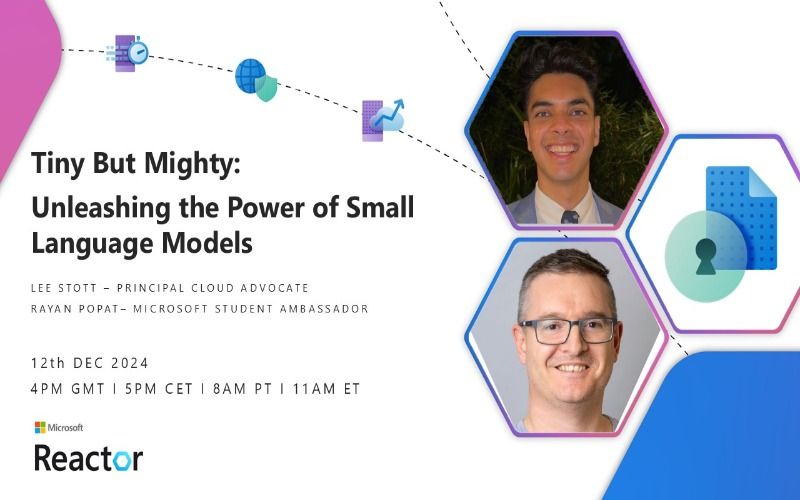 Tiny But Mighty:
Unleashing the Power of Small Language Models

LEE STOTT – PRINCIPAL CLOUD ADVOCATE
RAYAN POPAT– MICROSOFT STUDENT AMBASSADOR

12th DEC 2024
4PM GMT I 5PM CET I 8AM PT I 11AM ET

Microsoft
Reactor